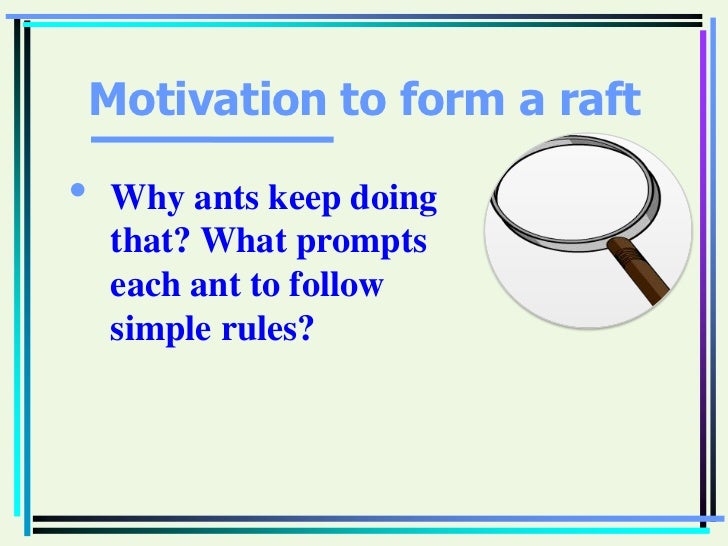 Motivation to form a raft

• Why ants keep doing that? What prompts each ant to follow simple rules?